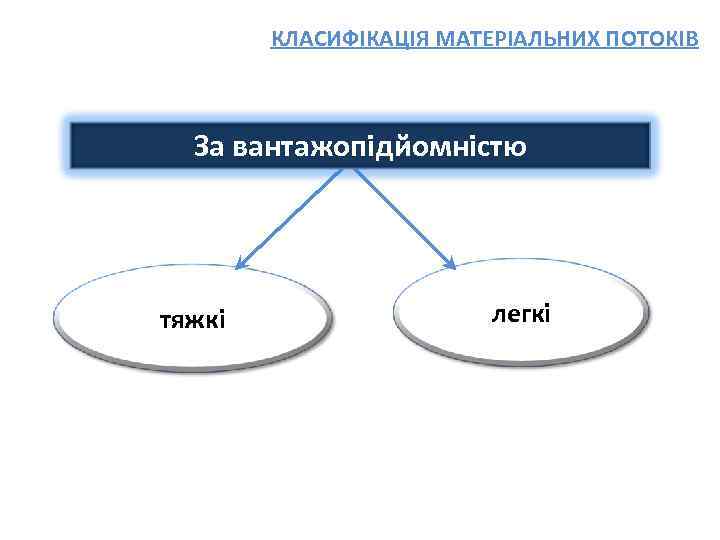 КЛАСИФІКАЦІЯ МАТЕРІАЛЬНИХ ПОТОКІВ

За вантажопідйомністю

тяжкі

легкі